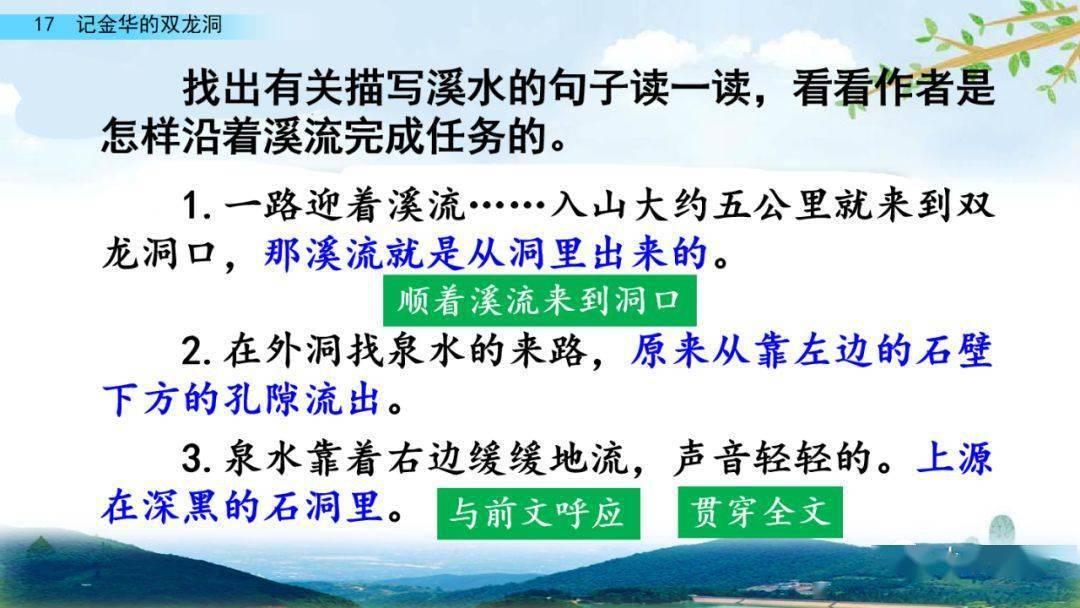 17 记金华的双龙洞

找出有关描写溪水的句子读一读，看看作者是怎样沿着溪流完成任务的。

1. 一路迎着溪流……入山大约五公里就来到双龙洞口，那溪流就是从洞里出来的。

顺着溪流来到洞口

2. 在外洞找泉水的来路，原来从靠左边的石壁下方的孔隙流出。

3. 泉水靠着右边缓缓地流，声音轻轻的。上源在深黑的石洞里。

与前文呼应

贯穿全文